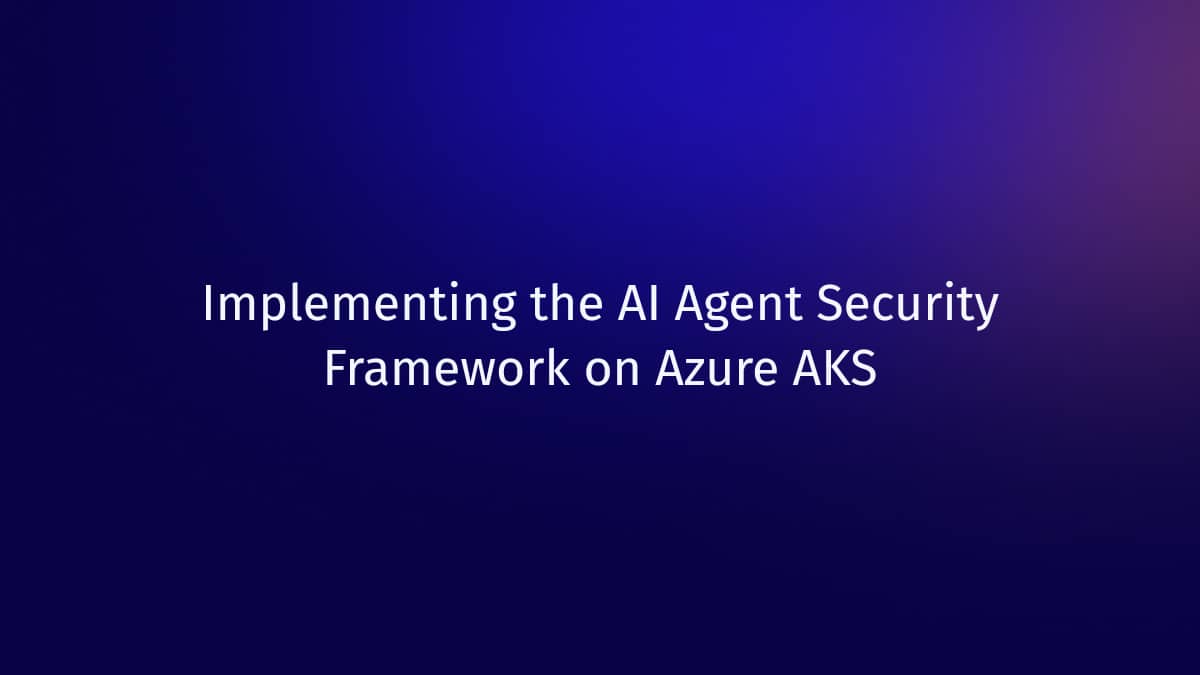 Implementing the AI Agent Security Framework on Azure AKS